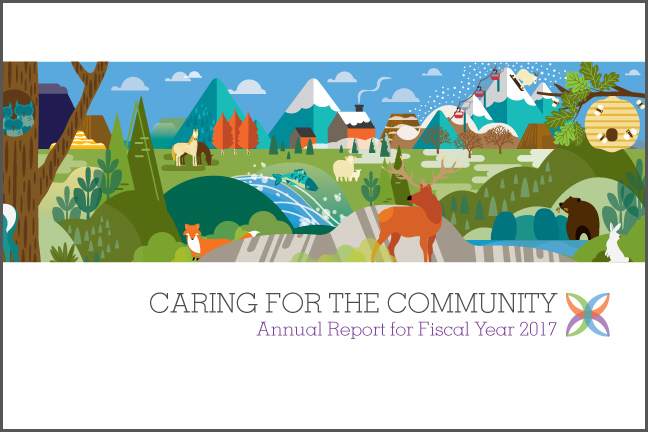 CARING FOR THE COMMUNITY
Annual Report for Fiscal Year 2017